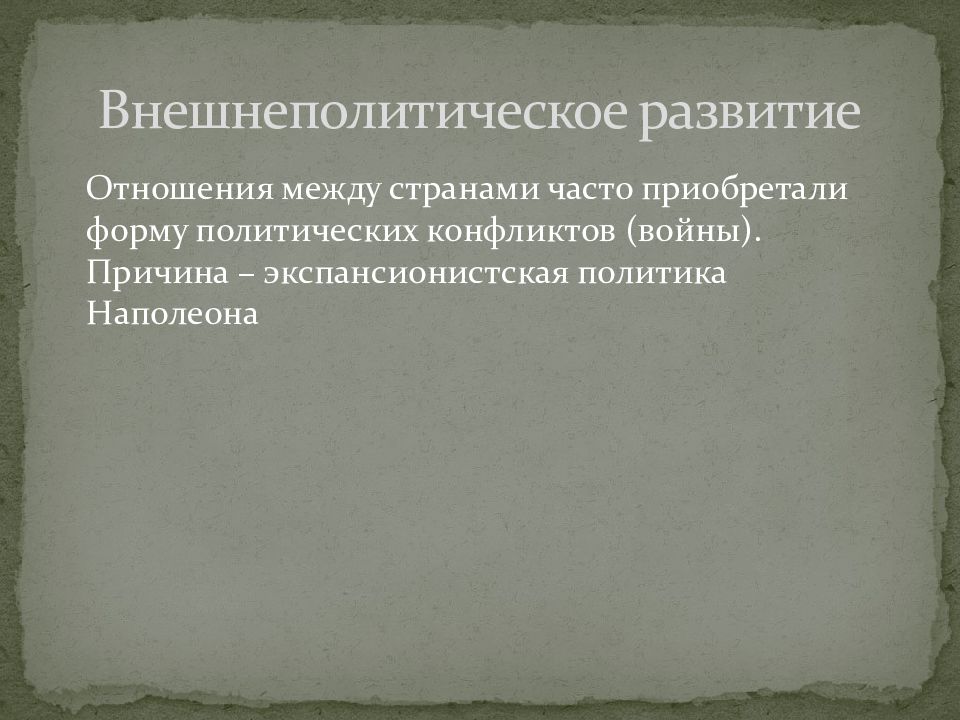 Внешнеполитическое развитие

Отношения между странами часто приобретали форму политических конфликтов (войны). Причина – экспансионистская политика Наполеона